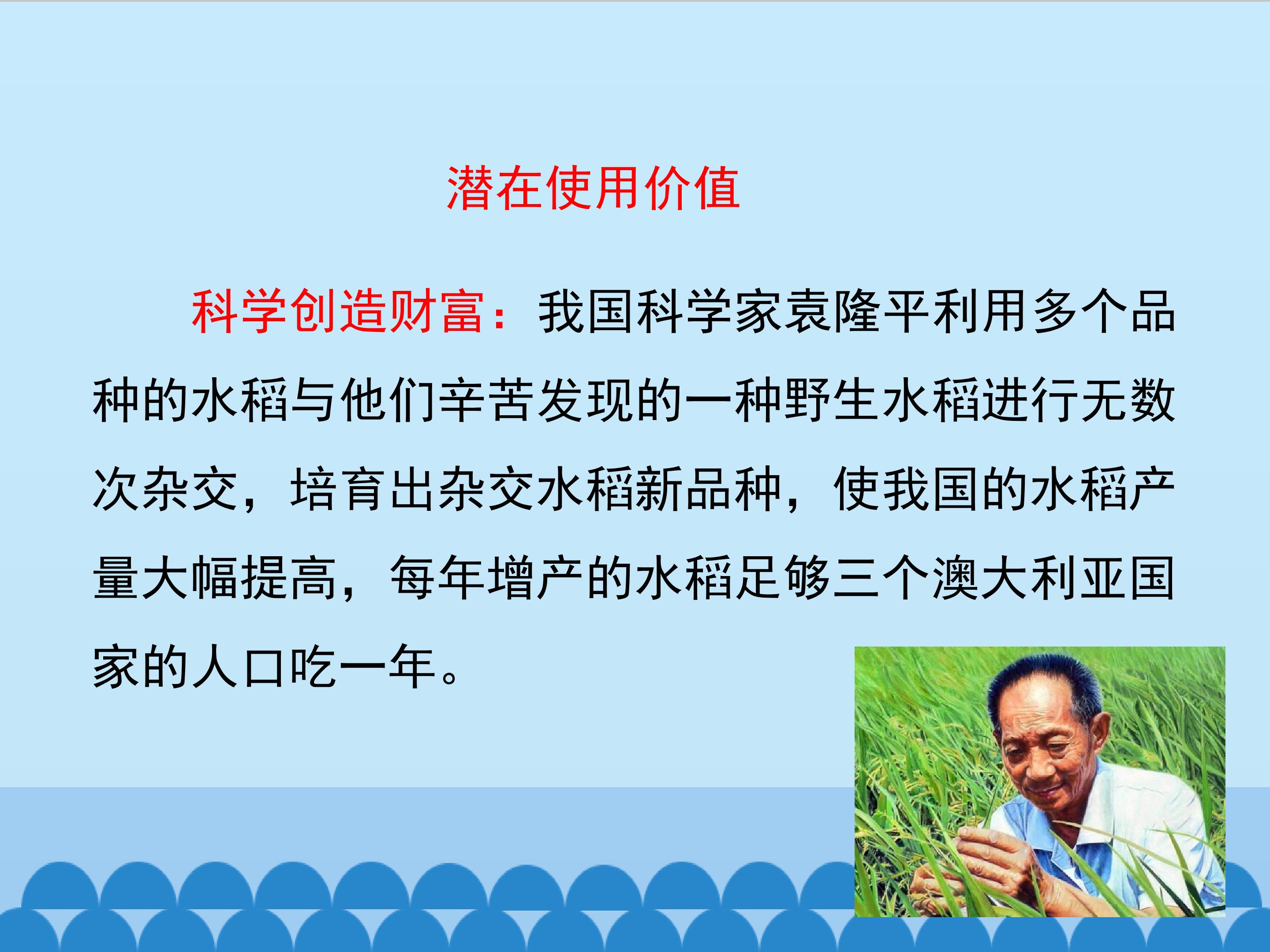 潜在使用价值

科学创造财富：我国科学家袁隆平利用多个品种的水稻与他们辛苦发现的一种野生水稻进行无数次杂交，培育出杂交水稻新品种，使我国的水稻产量大幅提高，每年增产的水稻足够三个澳大利亚国家的人口吃一年。